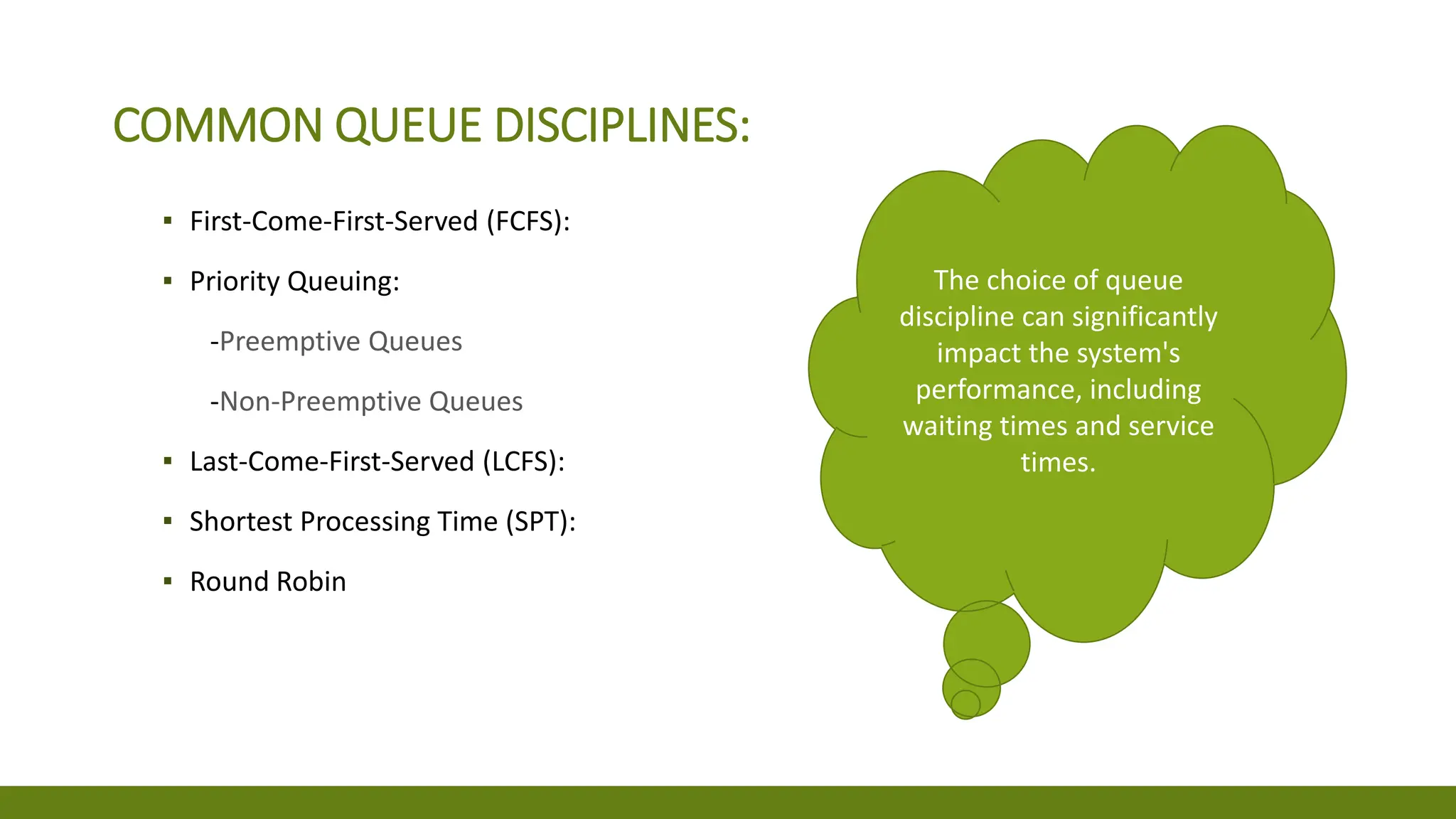 COMMON QUEUE DISCIPLINES:

▪ First-Come-First-Served (FCFS):

▪ Priority Queuing:

-Preemptive Queues

-Non-Preemptive Queues

▪ Last-Come-First-Served (LCFS):

▪ Shortest Processing Time (SPT):

▪ Round Robin

The choice of queue discipline can significantly impact the system's performance, including waiting times and service times.